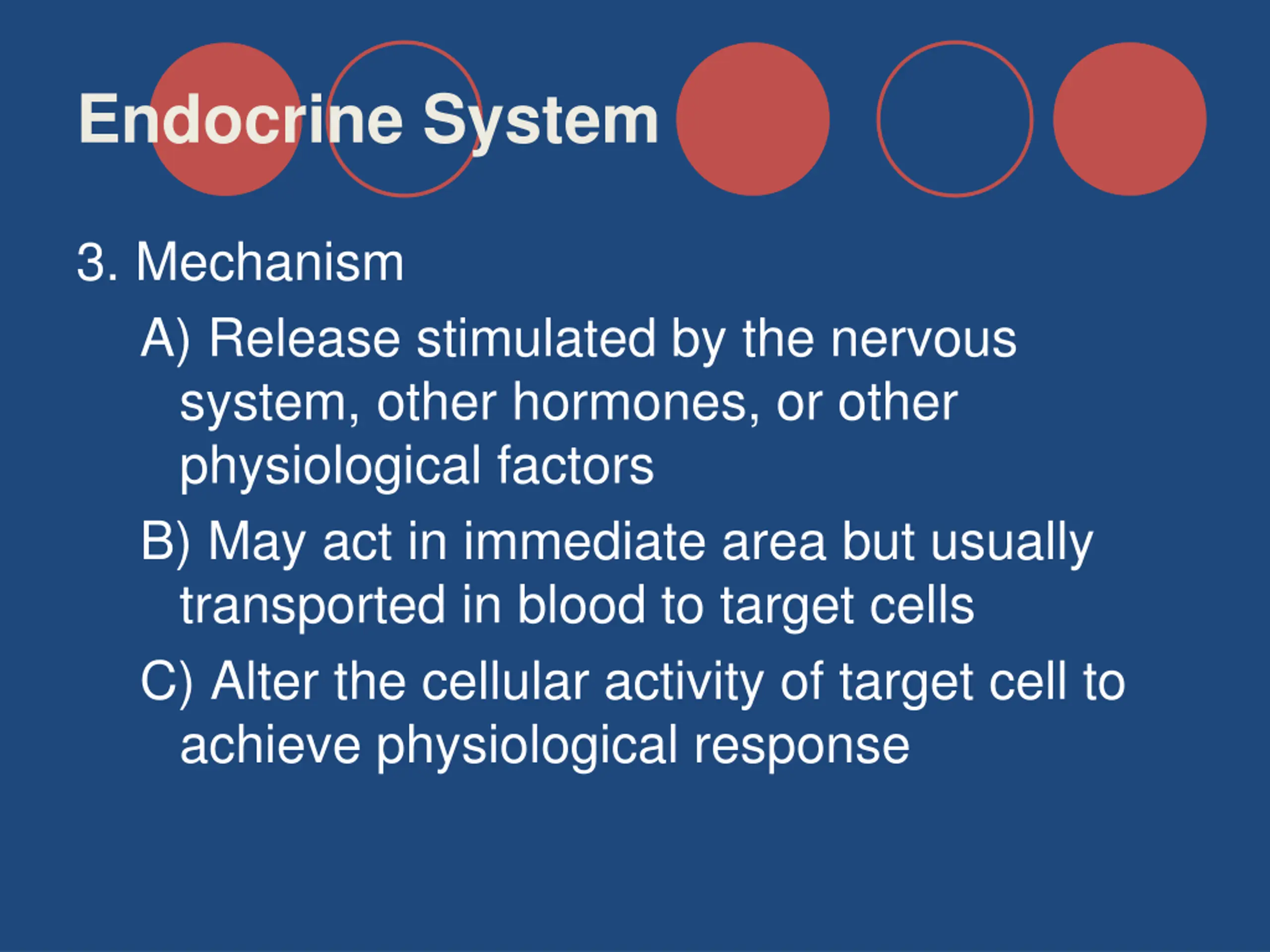 Endocrine System

3. Mechanism

A) Release stimulated by the nervous system, other hormones, or other physiological factors

B) May act in immediate area but usually transported in blood to target cells

C) Alter the cellular activity of target cell to achieve physiological response